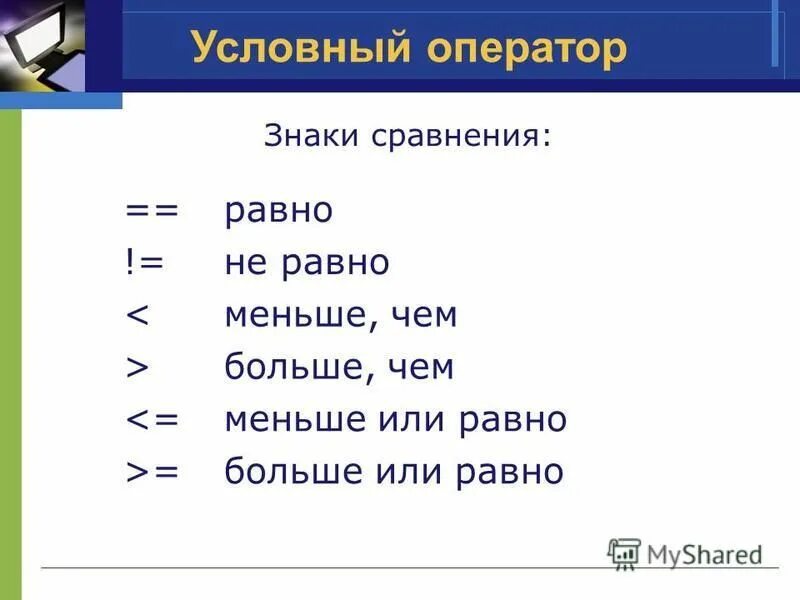 Условный оператор

Знаки сравнения:

== равно
!= не равно
< меньше, чем
> больше, чем
<= меньше или равно
>= больше или равно

MyShared